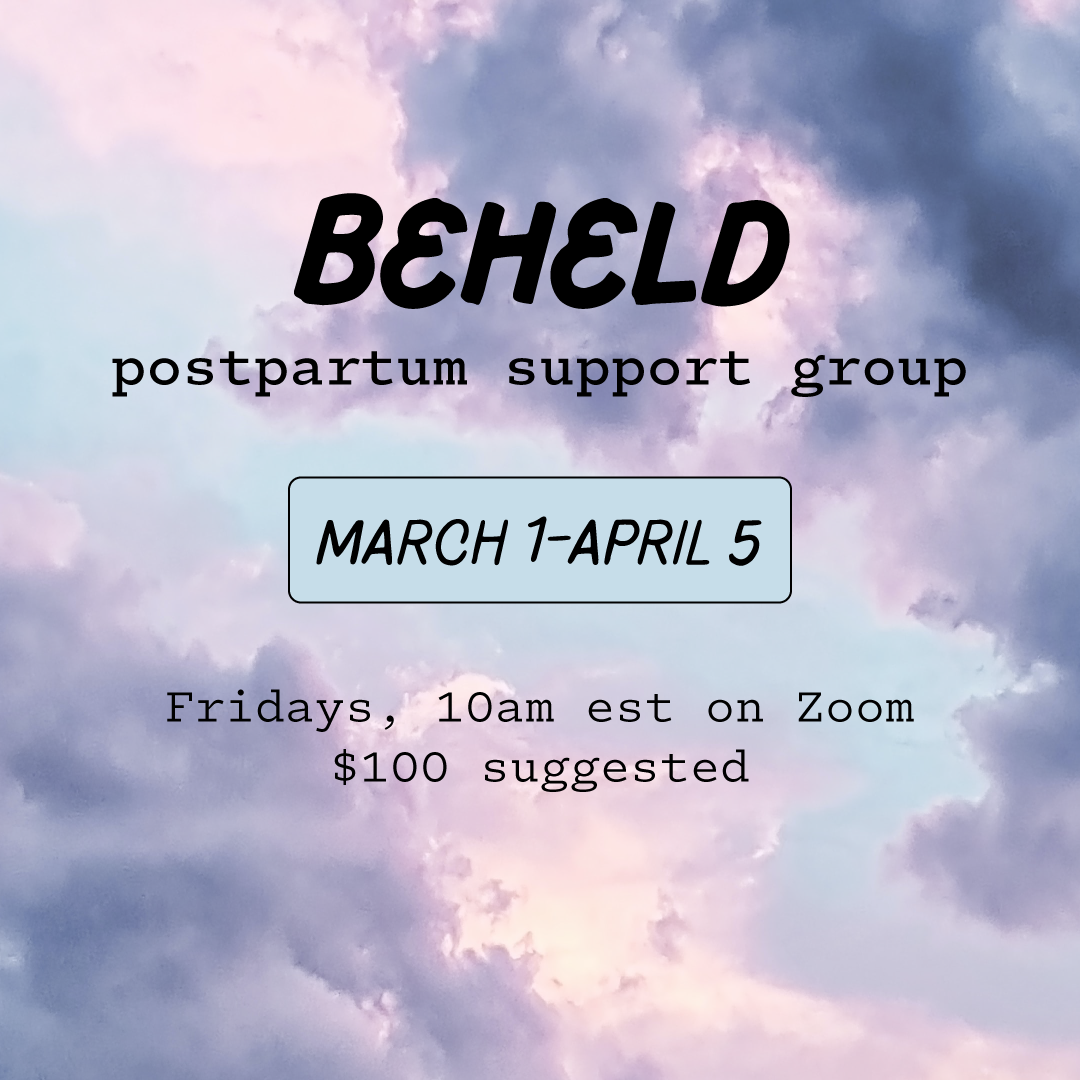 BEHELD
postpartum support group

MARCH 1-APRIL 5

Fridays, 10am est on Zoom
$100 suggested